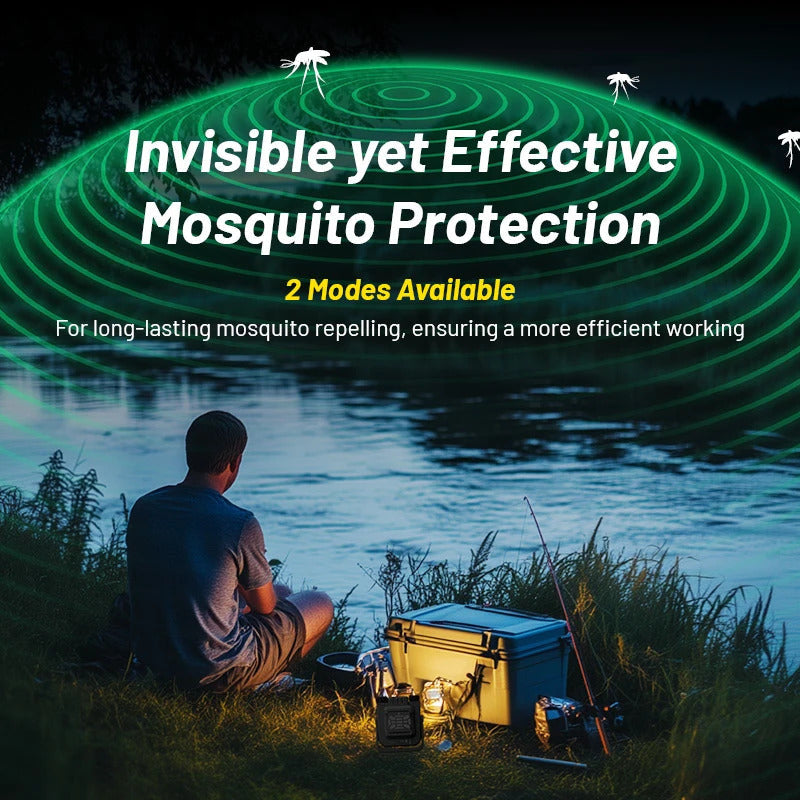 Invisible yet Effective Mosquito Protection

2 Modes Available

For long-lasting mosquito repelling, ensuring a more efficient working